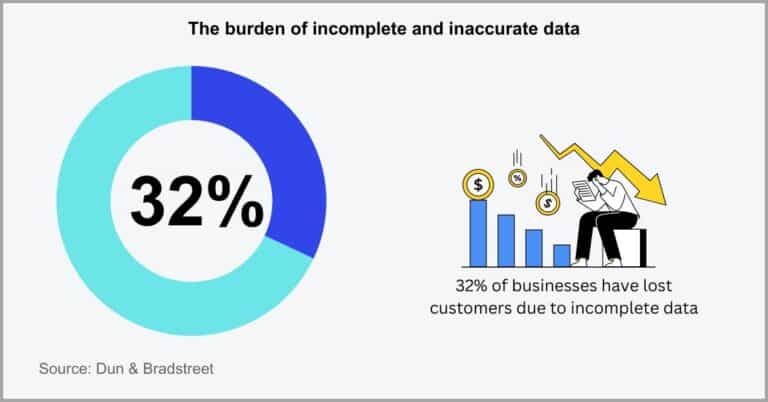 The burden of incomplete and inaccurate data

32%

$

%

$

32% of businesses have lost customers due to incomplete data

Source: Dun & Bradstreet